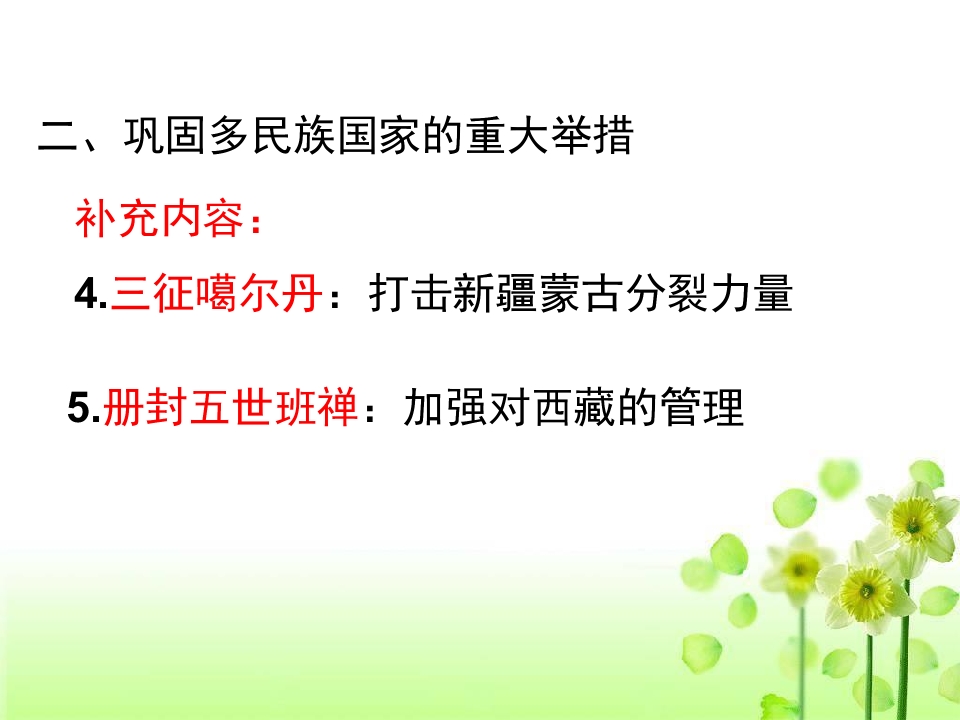 二、巩固多民族国家的重大举措

补充内容：

4.三征噶尔丹：打击新疆蒙古分裂力量

5.册封五世班禅：加强对西藏的管理